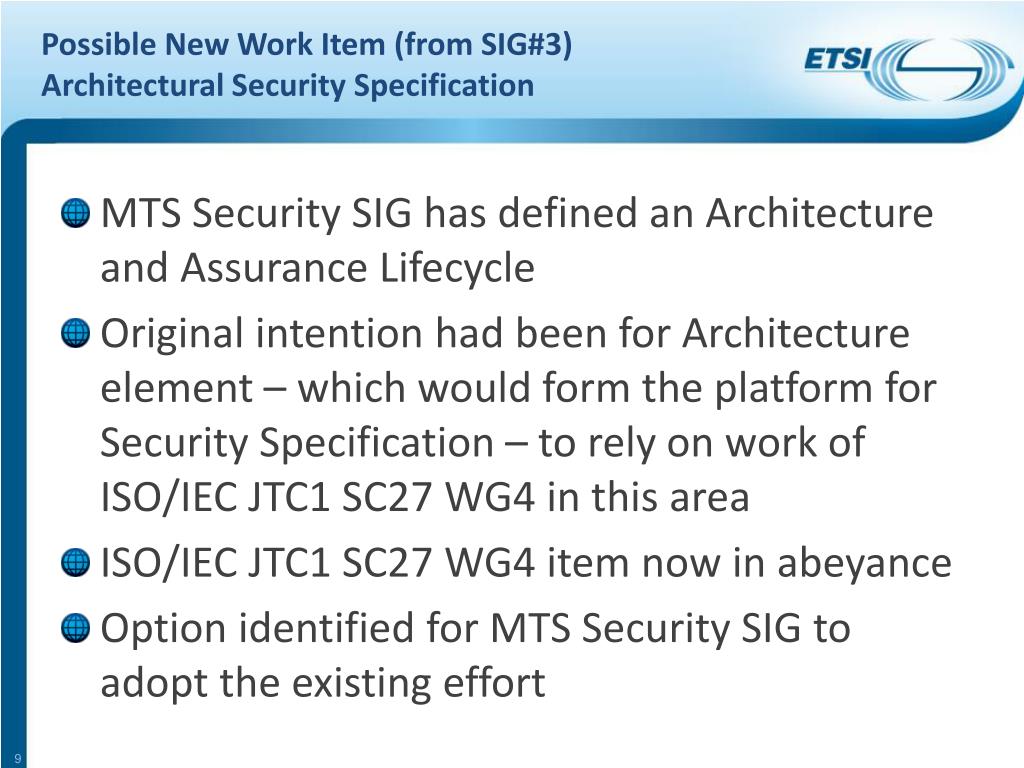 Possible New Work Item (from SIG#3)
Architectural Security Specification

ETSI

MTS Security SIG has defined an Architecture and Assurance Lifecycle

Original intention had been for Architecture element – which would form the platform for Security Specification – to rely on work of ISO/IEC JTC1 SC27 WG4 in this area

ISO/IEC JTC1 SC27 WG4 item now in abeyance

Option identified for MTS Security SIG to adopt the existing effort

9